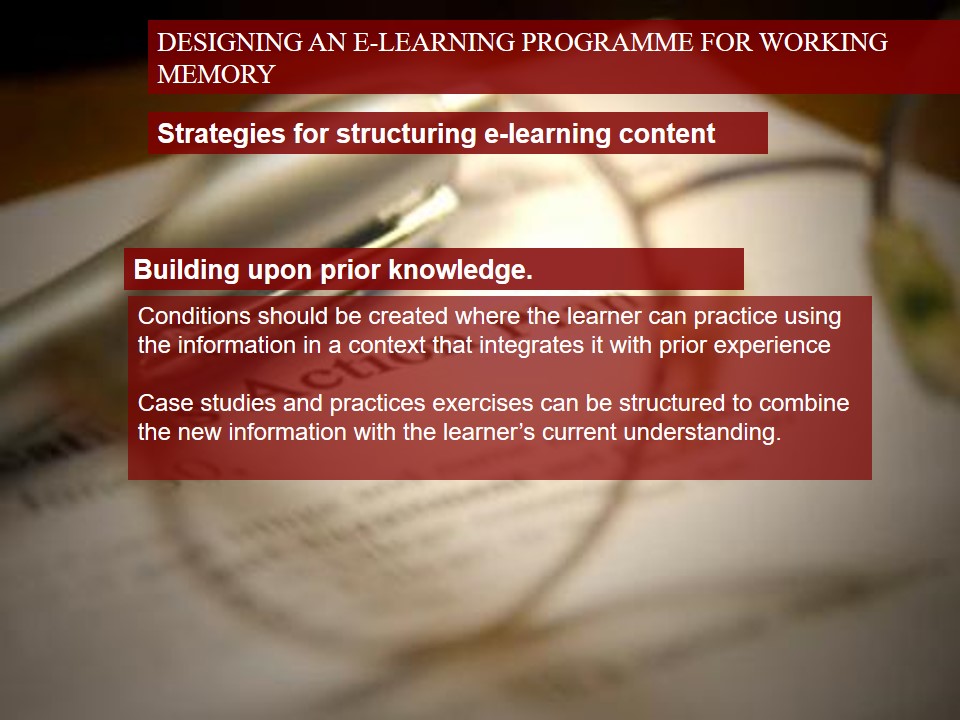 DESIGNING AN E-LEARNING PROGRAMME FOR WORKING MEMORY

Strategies for structuring e-learning content

Building upon prior knowledge.

Conditions should be created where the learner can practice using the information in a context that integrates it with prior experience

Case studies and practices exercises can be structured to combine the new information with the learner's current understanding.